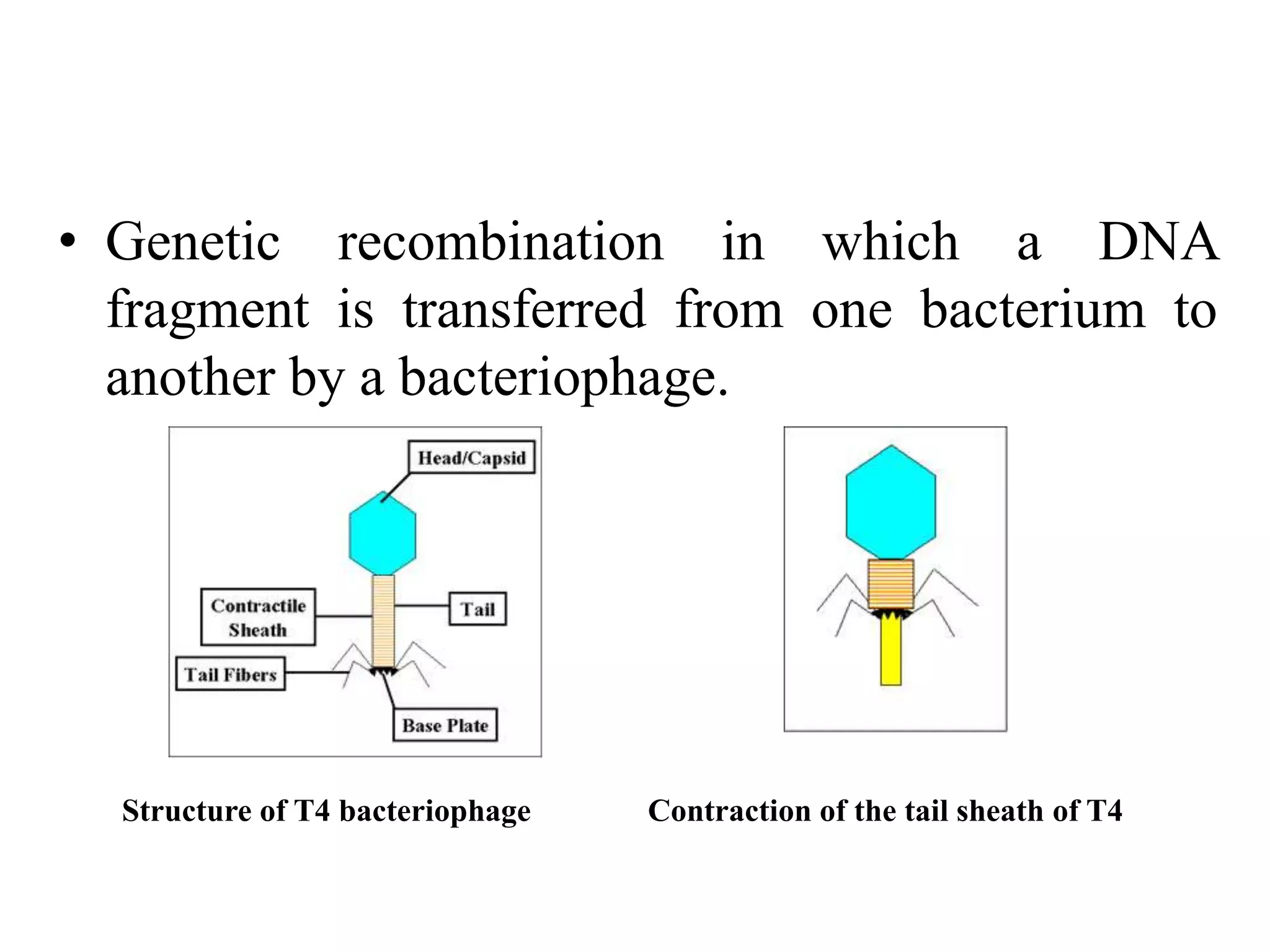 • Genetic recombination in which a DNA fragment is transferred from one bacterium to another by a bacteriophage.

Head/Capsid

Contractile Sheath

Tail

Tail Fibers

Base Plate

Structure of T4 bacteriophage

Contraction of the tail sheath of T4